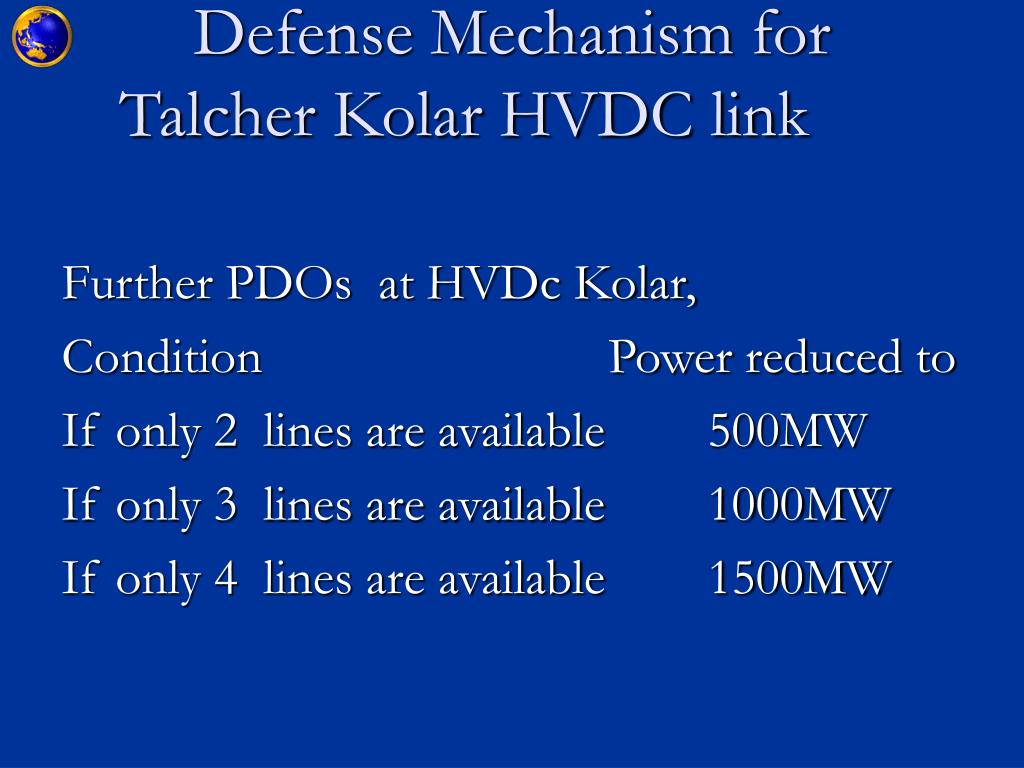 Defense Mechanism for Talcher Kolar HVDC link

Further PDOs at HVDc Kolar,

| Condition | Power reduced to |
|---|---|
| If only 2 lines are available | 500MW |
| If only 3 lines are available | 1000MW |
| If only 4 lines are available | 1500MW |